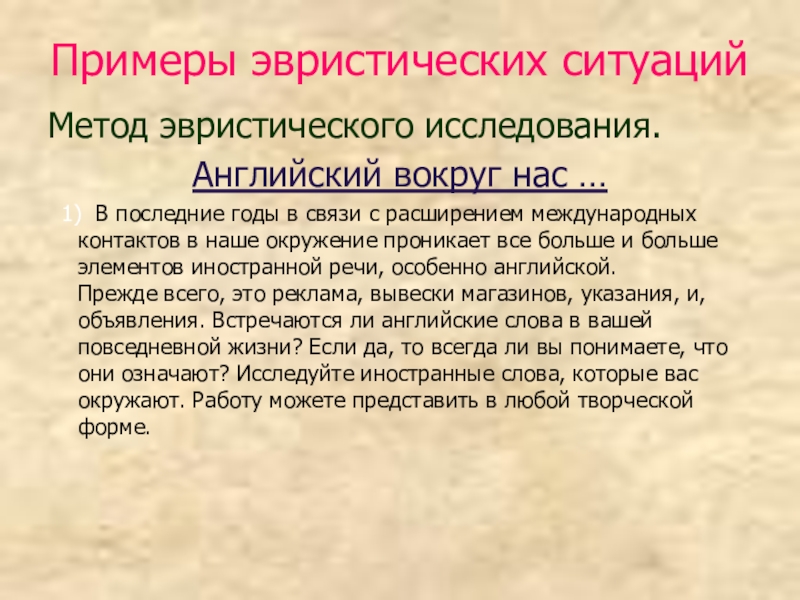 Примеры эвристических ситуаций

Метод эвристического исследования.

Английский вокруг нас …

1) В последние годы в связи с расширением международных контактов в наше окружение проникает все больше и больше элементов иностранной речи, особенно английской. Прежде всего, это реклама, вывески магазинов, указания, и, объявления. Встречаются ли английские слова в вашей повседневной жизни? Если да, то всегда ли вы понимаете, что они означают? Исследуйте иностранные слова, которые вас окружают. Работу можете представить в любой творческой форме.